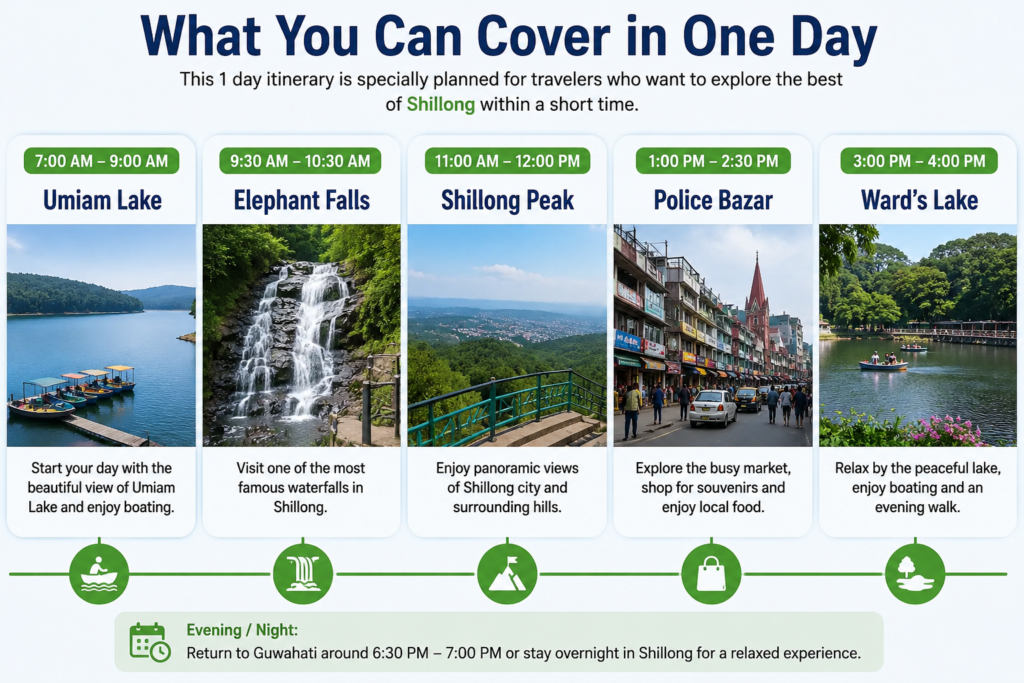 What You Can Cover in One Day

This 1 day itinerary is specially planned for travelers who want to explore the best of Shillong within a short time.

7:00 AM – 9:00 AM
Umiam Lake
Start your day with the beautiful view of Umiam Lake and enjoy boating.

9:30 AM – 10:30 AM
Elephant Falls
Visit one of the most famous waterfalls in Shillong.

11:00 AM – 12:00 PM
Shillong Peak
Enjoy panoramic views of Shillong city and surrounding hills.

1:00 PM – 2:30 PM
Police Bazar
Explore the busy market, shop for souvenirs and enjoy local food.

3:00 PM – 4:00 PM
Ward's Lake
Relax by the peaceful lake, enjoy boating and an evening walk.

Evening / Night:
Return to Guwahati around 6:30 PM – 7:00 PM or stay overnight in Shillong for a relaxed experience.